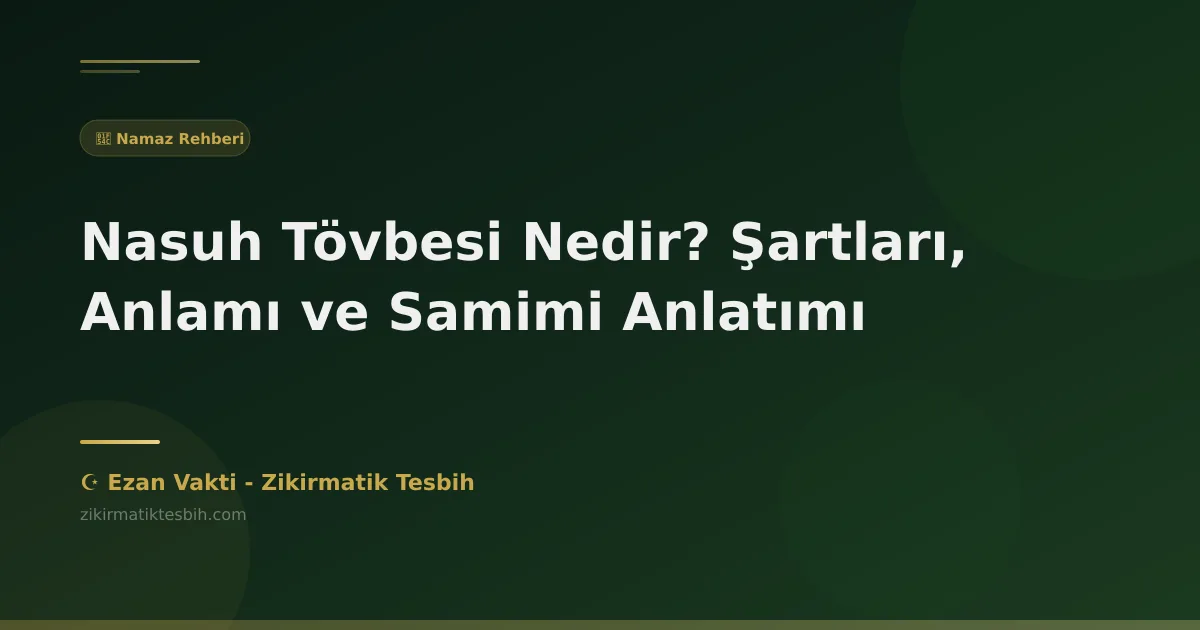 Namaz Rehberi

Nasuh Tövbesi Nedir? Şartları, Anlamı ve Samimi Anlatımı

☪ Ezan Vakti - Zikirmatik Tesbih

zikirmatiktesbih.com